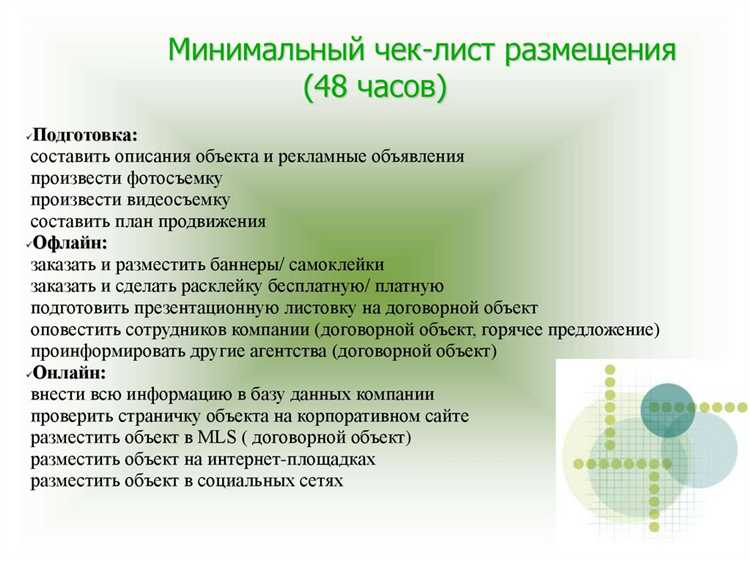 Минимальный чек-лист размещения (48 часов)

✓Подготовка:
составить описания объекта и рекламные объявления
произвести фотосъемку
произвести видеосъемку
составить план продвижения
✓Офлайн:
заказать и разместить баннеры/ самоклейки
заказать и сделать расклейку бесплатную/ платную
подготовить презентационную листовку на договорной объект
оповестить сотрудников компании (договорной объект, горячее предложение)
проинформировать другие агентства (договорной объект)
✓Онлайн:
внести всю информацию в базу данных компании
проверить страничку объекта на корпоративном сайте
разместить объект в MLS ( договорной объект)
разместить объект на интернет-площадках
разместить объект в социальных сетях